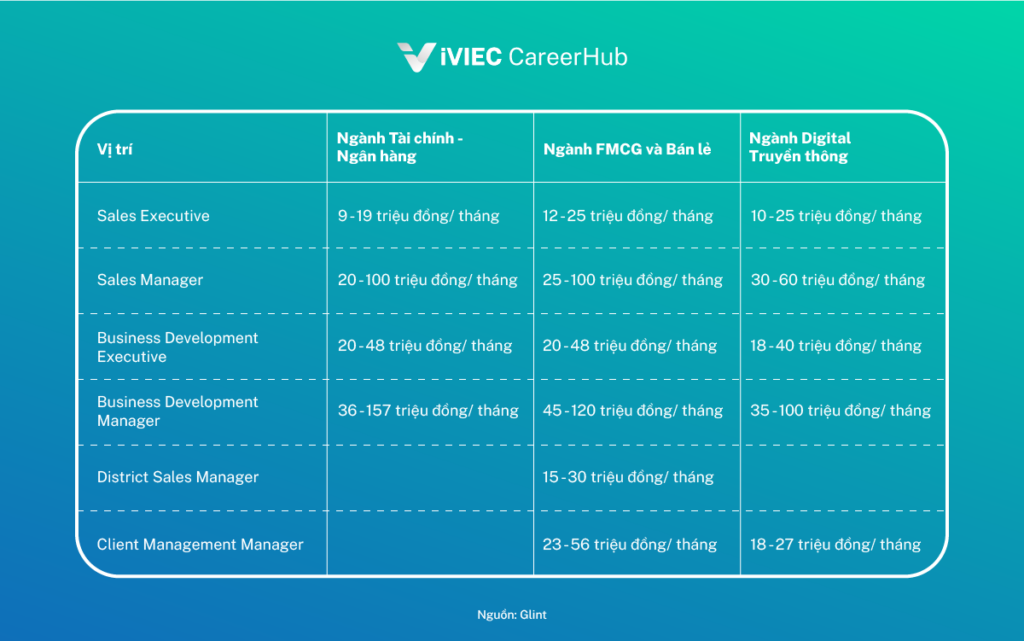 iVIEC CareerHub

| Vị trí | Ngành Tài chính - Ngân hàng | Ngành FMCG và Bán lẻ | Ngành Digital Truyền thông |
|---|---|---|---|
| Sales Executive | 9 - 19 triệu đồng/ tháng | 12 - 25 triệu đồng/ tháng | 10 - 25 triệu đồng/ tháng |
| Sales Manager | 20 - 100 triệu đồng/ tháng | 25 - 100 triệu đồng/ tháng | 30 - 60 triệu đồng/ tháng |
| Business Development Executive | 20 - 48 triệu đồng/ tháng | 20 - 48 triệu đồng/ tháng | 18 - 40 triệu đồng/ tháng |
| Business Development Manager | 36 - 157 triệu đồng/ tháng | 45 - 120 triệu đồng/ tháng | 35 - 100 triệu đồng/ tháng |
| District Sales Manager | | 15 - 30 triệu đồng/ tháng | |
| Client Management Manager | | 23 - 56 triệu đồng/ tháng | 18 - 27 triệu đồng/ tháng |

Nguồn: Glint